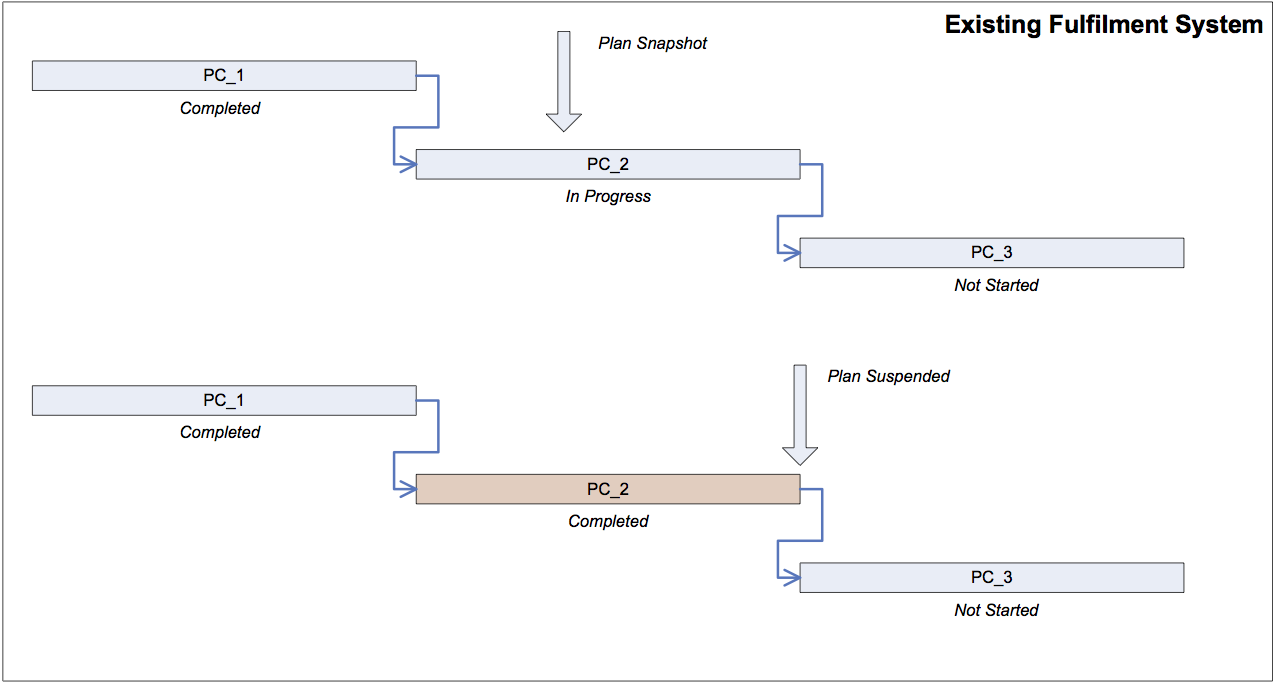 Existing Fulfilment System

Plan Snapshot

PC_1
Completed

PC_2
In Progress

PC_3
Not Started

Plan Suspended

PC_1
Completed

PC_2
Completed

PC_3
Not Started